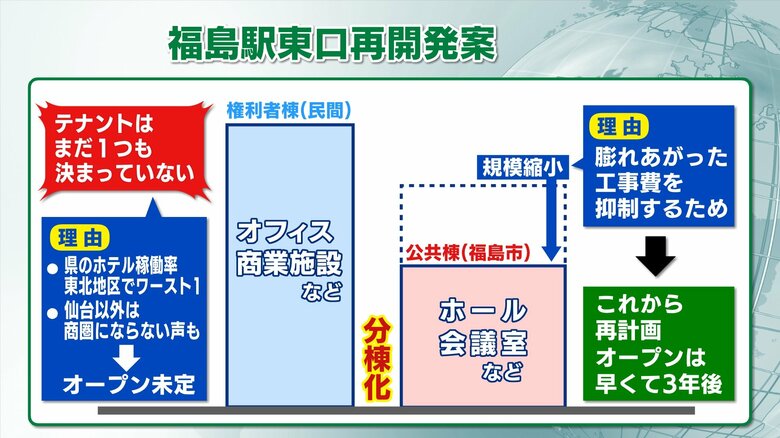 福島駅東口再開発案

テナントは
まだ1つも
決まっていない

理由
● 県のホテル稼働率
東北地区でワースト1
● 仙台以外は
商圏にならない声も
オープン未定

権利者棟(民間)
オフィス
商業施設
など

分棟化

規模縮小

公共棟(福島市)
ホール
会議室
など

理由
膨れあがった
工事費を
抑制するため

これから
再計画
オープンは
早くて3年後